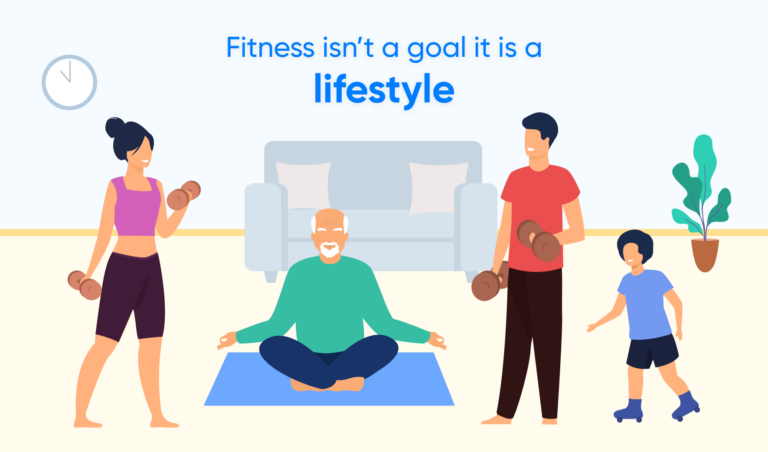 Fitness isn't a goal it is a
lifestyle